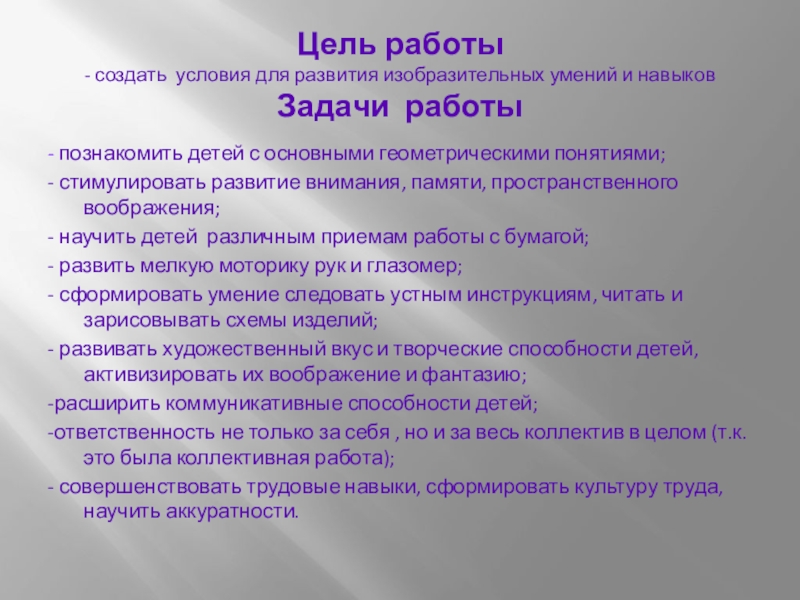 Цель работы
- создать условия для развития изобразительных умений и навыков
Задачи работы

- познакомить детей с основными геометрическими понятиями;
- стимулировать развитие внимания, памяти, пространственного воображения;
- научить детей различным приемам работы с бумагой;
- развить мелкую моторику рук и глазомер;
- сформировать умение следовать устным инструкциям, читать и зарисовывать схемы изделий;
- развивать художественный вкус и творческие способности детей, активизировать их воображение и фантазию;
-расширить коммуникативные способности детей;
-ответственность не только за себя , но и за весь коллектив в целом (т.к. это была коллективная работа);
- совершенствовать трудовые навыки, сформировать культуру труда, научить аккуратности.